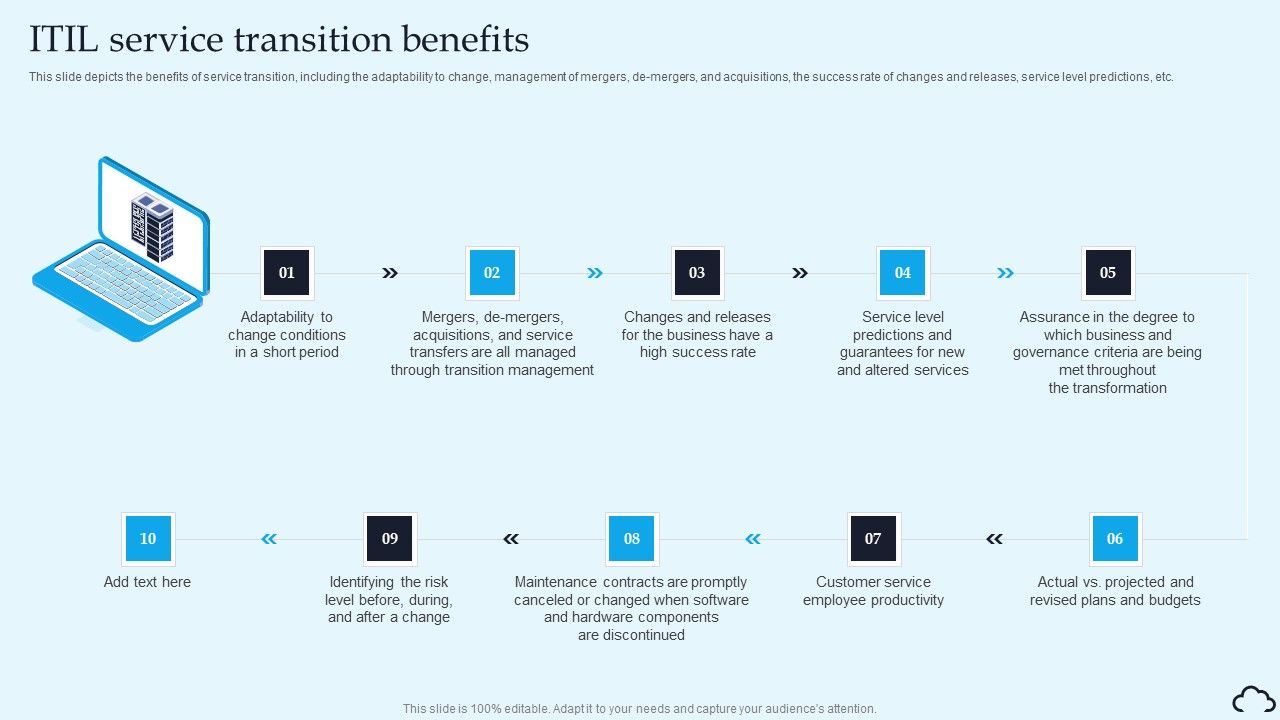 ITIL service transition benefits

This slide depicts the benefits of service transition, including the adaptability to change, management of mergers, de-mergers, and acquisitions, the success rate of changes and releases, service level predictions, etc.

01
Adaptability to change conditions in a short period

02
Mergers, de-mergers, acquisitions, and service transfers are all managed through transition management

03
Changes and releases for the business have a high success rate

04
Service level predictions and guarantees for new and altered services

05
Assurance in the degree to which business and governance criteria are being met throughout the transformation

06
Actual vs. projected and revised plans and budgets

07
Customer service employee productivity

08
Maintenance contracts are promptly canceled or changed when software and hardware components are discontinued

09
Identifying the risk level before, during, and after a change

10
Add text here

This slide is 100% editable. Adapt it to your needs and capture your audience's attention.